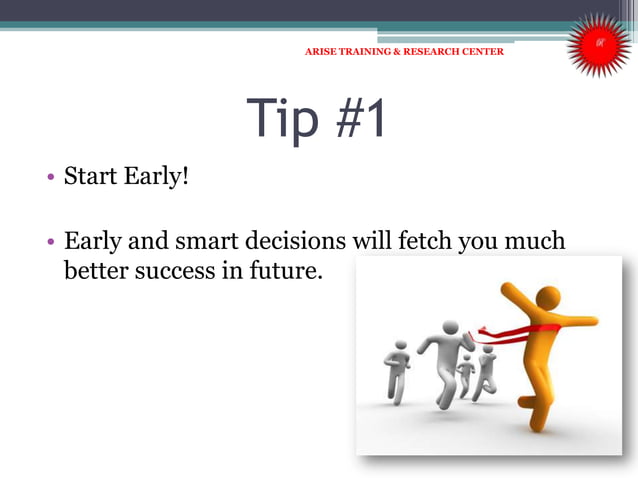 ARISE TRAINING & RESEARCH CENTER

Tip #1

• Start Early!

• Early and smart decisions will fetch you much better success in future.